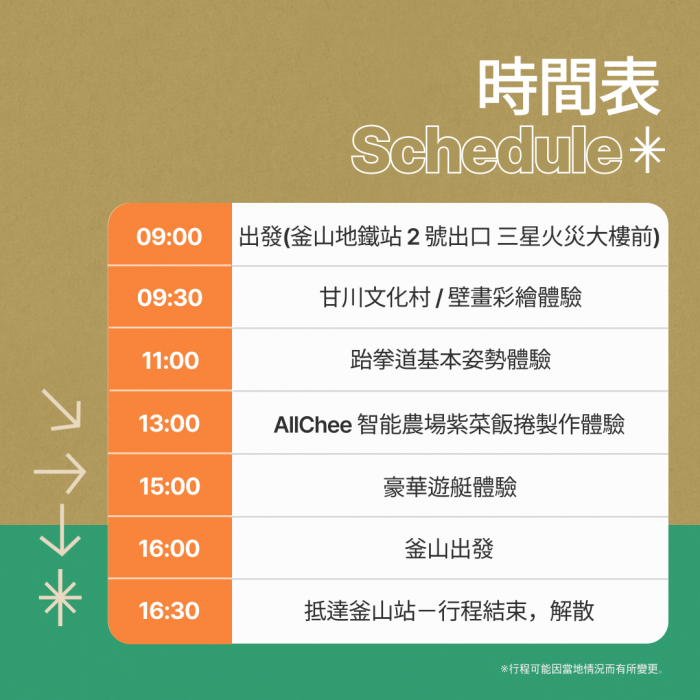 時間表
Schedule

| 09:00 | 出發(釜山地鐵站 2 號出口 三星火災大樓前) |
|---|---|
| 09:30 | 甘川文化村 / 壁畫彩繪體驗 |
| 11:00 | 跆拳道基本姿勢體驗 |
| 13:00 | AllChee 智能農場紫菜飯捲製作體驗 |
| 15:00 | 豪華遊艇體驗 |
| 16:00 | 釜山出發 |
| 16:30 | 抵達釜山站－行程結束，解散 |

※行程可能因當地情況而有所變更。